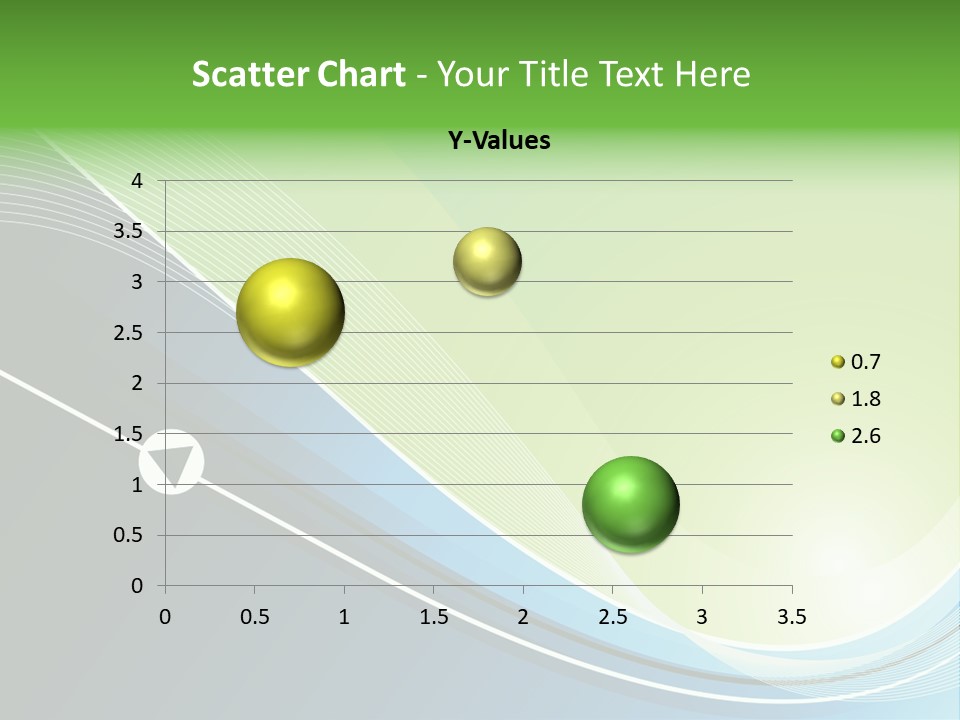 Scatter Chart - Your Title Text Here

Y-Values

4
3.5
3
2.5
2
1.5
1
0.5
0

0 0.5 1 1.5 2 2.5 3 3.5

0.7
1.8
2.6